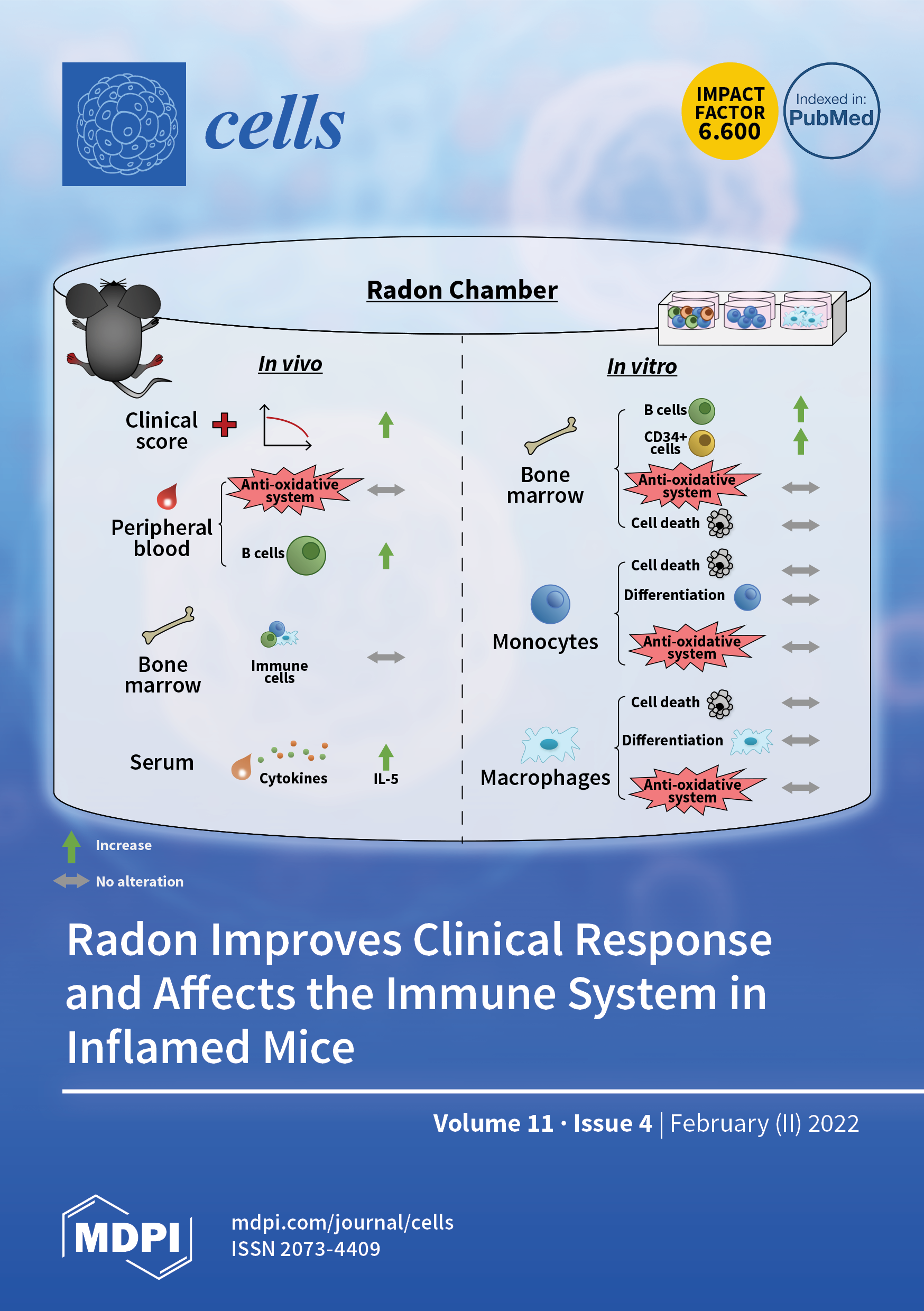 cells

IMPACT FACTOR 6.600

Indexed in: PubMed

Radon Chamber

In vivo

Clinical score

Peripheral blood

Anti-oxidative system

B cells

Bone marrow

Immune cells

Serum

Cytokines

IL-5

In vitro

Bone marrow

B cells

CD34+ cells

Anti-oxidative system

Cell death

Monocytes

Cell death

Differentiation

Anti-oxidative system

Macrophages

Cell death

Differentiation

Anti-oxidative system

Increase

No alteration

Radon Improves Clinical Response and Affects the Immune System in Inflamed Mice

Volume 11 · Issue 4 | February (II) 2022

MDPI

mdpi.com/journal/cells
ISSN 2073-4409